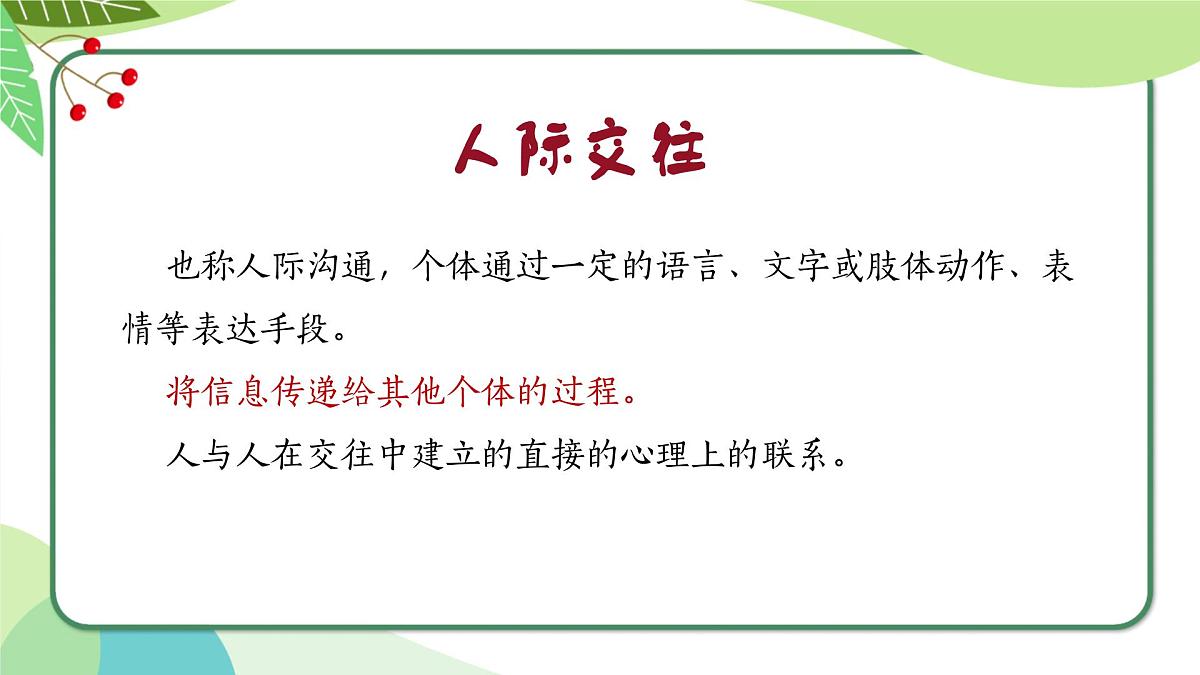 人际交往

也称人际沟通，个体通过一定的语言、文字或肢体动作、表情等表达手段。

将信息传递给其他个体的过程。

人与人在交往中建立的直接的心理上的联系。